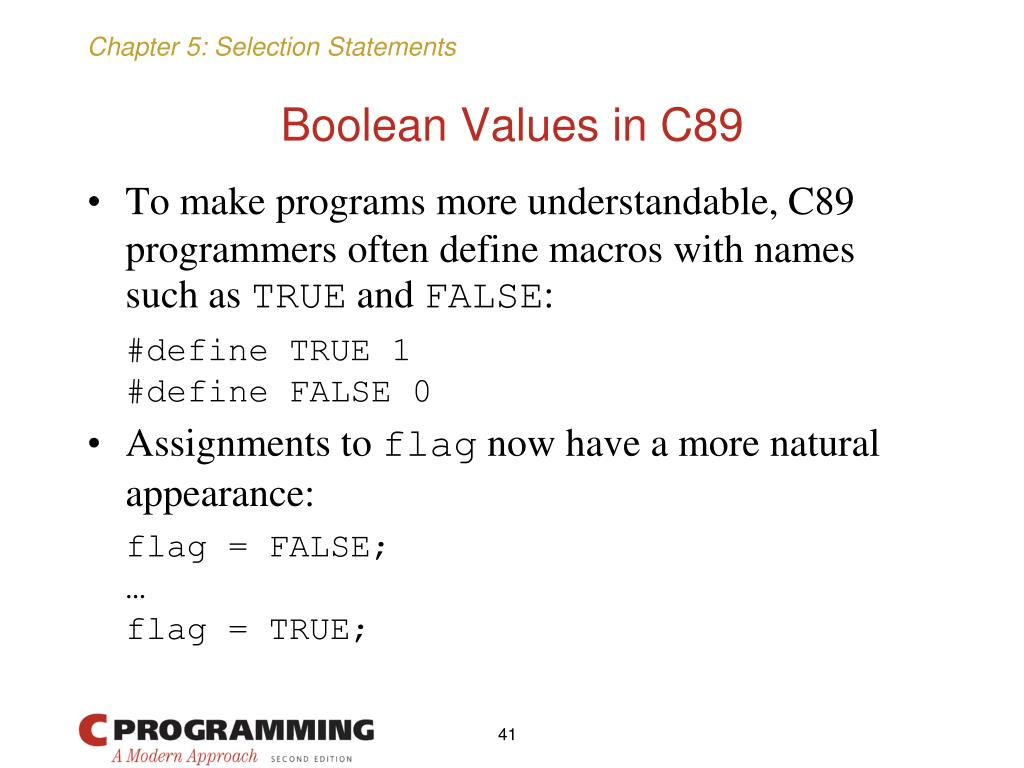 Chapter 5: Selection Statements

Boolean Values in C89

• To make programs more understandable, C89 programmers often define macros with names such as TRUE and FALSE:

#define TRUE 1
#define FALSE 0

• Assignments to flag now have a more natural appearance:

flag = FALSE;
…
flag = TRUE;

C PROGRAMMING
A Modern Approach SECOND EDITION

41